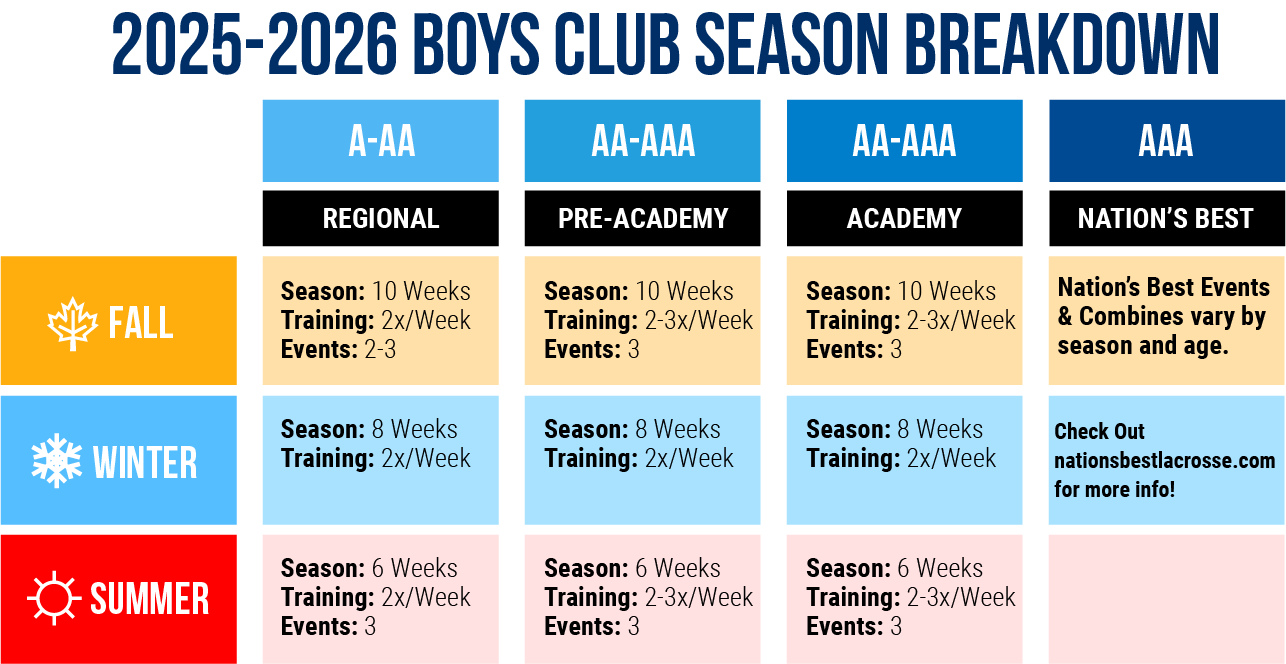 2025-2026 BOYS CLUB SEASON BREAKDOWN

| | A-AA | AA-AAA | AA-AAA | AAA |
|---|---|---|---|---|
| | REGIONAL | PRE-ACADEMY | ACADEMY | NATION'S BEST |
| FALL | **Season:** 10 Weeks **Training:** 2x/Week **Events:** 2-3 | **Season:** 10 Weeks **Training:** 2-3x/Week **Events:** 3 | **Season:** 10 Weeks **Training:** 2-3x/Week **Events:** 3 | Nation's Best Events & Combines vary by season and age. |
| WINTER | **Season:** 8 Weeks **Training:** 2x/Week | **Season:** 8 Weeks **Training:** 2x/Week | **Season:** 8 Weeks **Training:** 2x/Week | Check Out nationsbestlacrosse.com for more info! |
| SUMMER | **Season:** 6 Weeks **Training:** 2x/Week **Events:** 3 | **Season:** 6 Weeks **Training:** 2-3x/Week **Events:** 3 | **Season:** 6 Weeks **Training:** 2-3x/Week **Events:** 3 | |